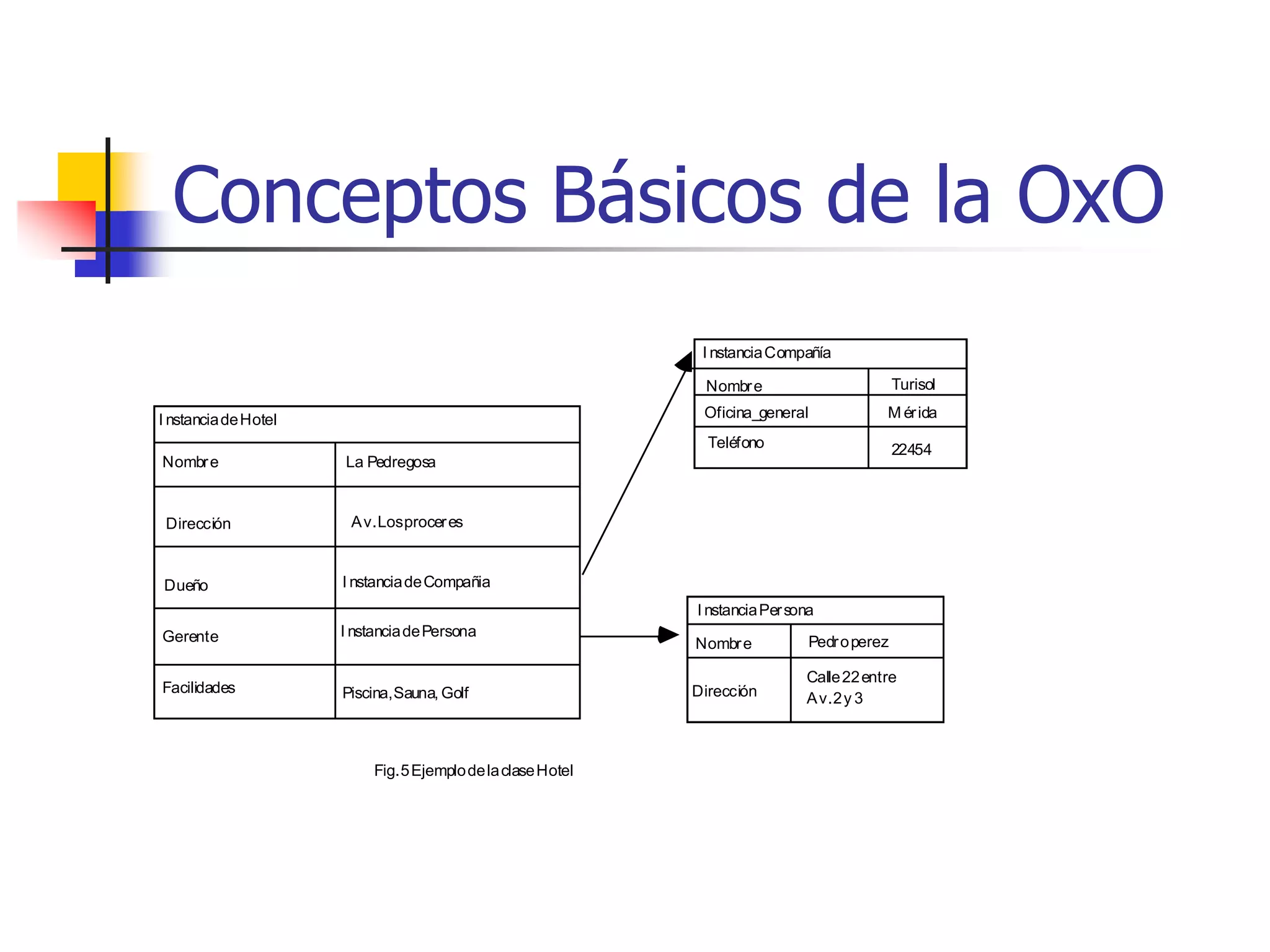 Conceptos Básicos de la OxO

| Instancia de Hotel | |
|---|---|
| Nombre | La Pedregosa |
| Dirección | Av. Los proceres |
| Dueño | Instancia de Compañia |
| Gerente | Instancia de Persona |
| Facilidades | Piscina, Sauna, Golf |

| Instancia Compañía | |
|---|---|
| Nombre | Turisol |
| Oficina_general | Mérida |
| Teléfono | 22454 |

| Instancia Persona | |
|---|---|
| Nombre | Pedro perez |
| Dirección | Calle 22 entre Av. 2 y 3 |

Fig. 5 Ejemplo de la clase Hotel